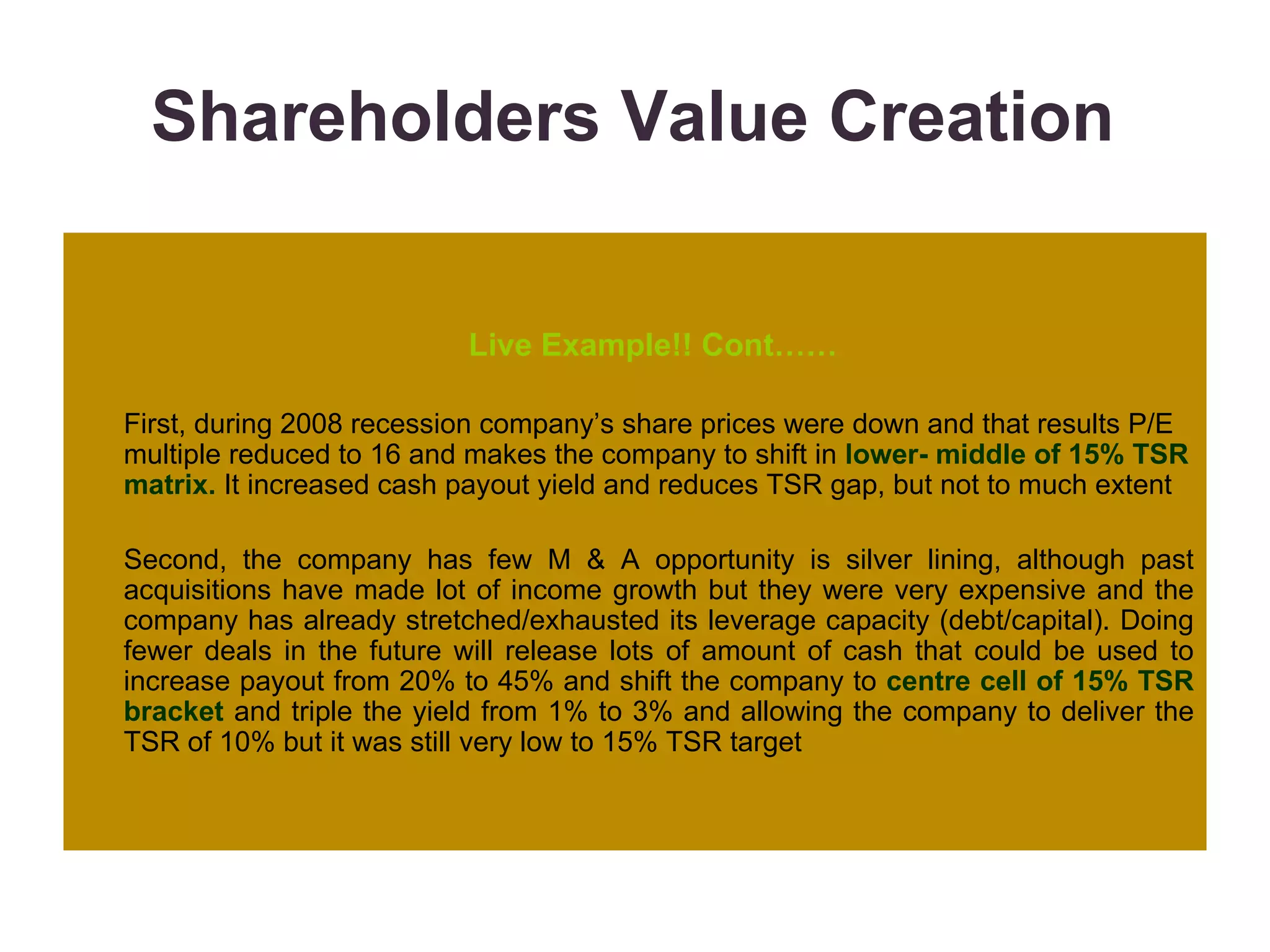 Shareholders Value Creation

Live Example!! Cont……

First, during 2008 recession company’s share prices were down and that results P/E multiple reduced to 16 and makes the company to shift in lower- middle of 15% TSR matrix. It increased cash payout yield and reduces TSR gap, but not to much extent

Second, the company has few M & A opportunity is silver lining, although past acquisitions have made lot of income growth but they were very expensive and the company has already stretched/exhausted its leverage capacity (debt/capital). Doing fewer deals in the future will release lots of amount of cash that could be used to increase payout from 20% to 45% and shift the company to centre cell of 15% TSR bracket and triple the yield from 1% to 3% and allowing the company to deliver the TSR of 10% but it was still very low to 15% TSR target